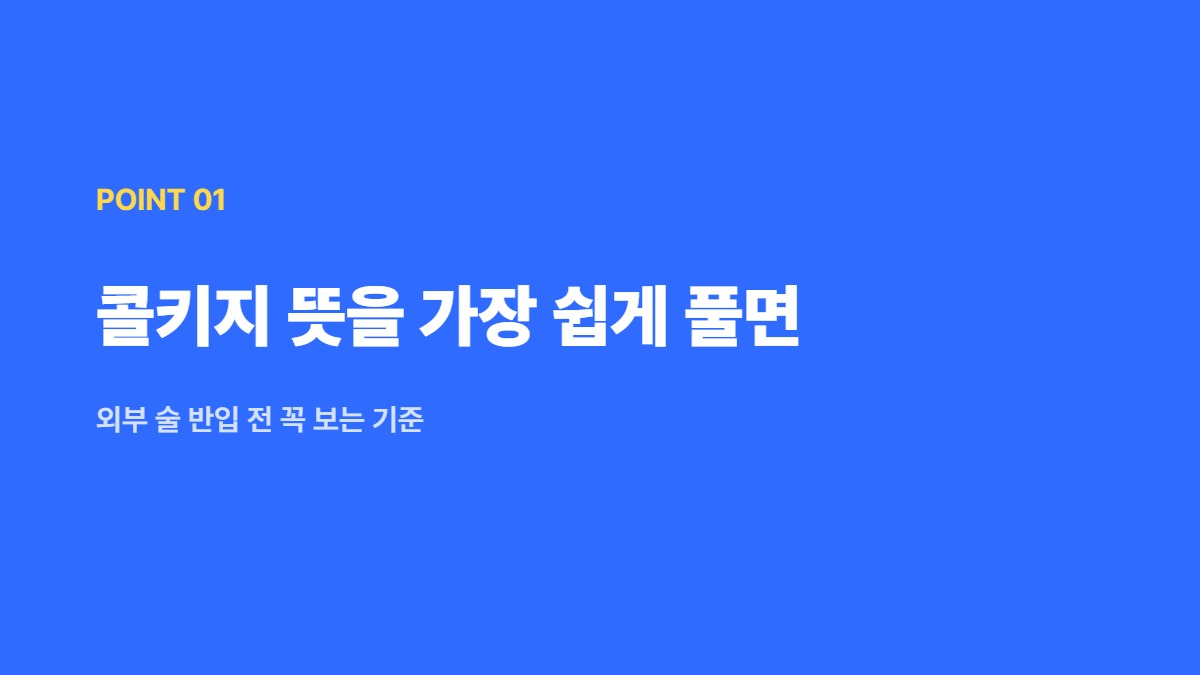 POINT 01

콜키지 뜻을 가장 쉽게 풀면

외부 술 반입 전 꼭 보는 기준